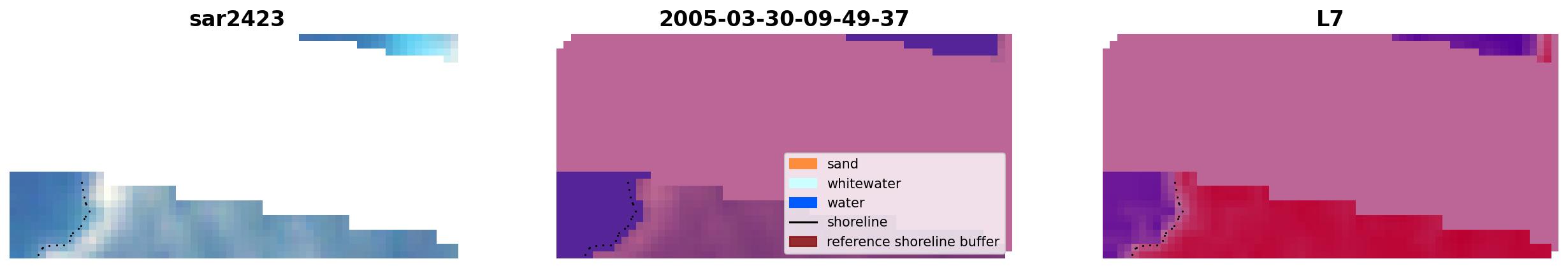 sar2423

2005-03-30-09-49-37

sand
whitewater
water
shoreline
reference shoreline buffer

L7